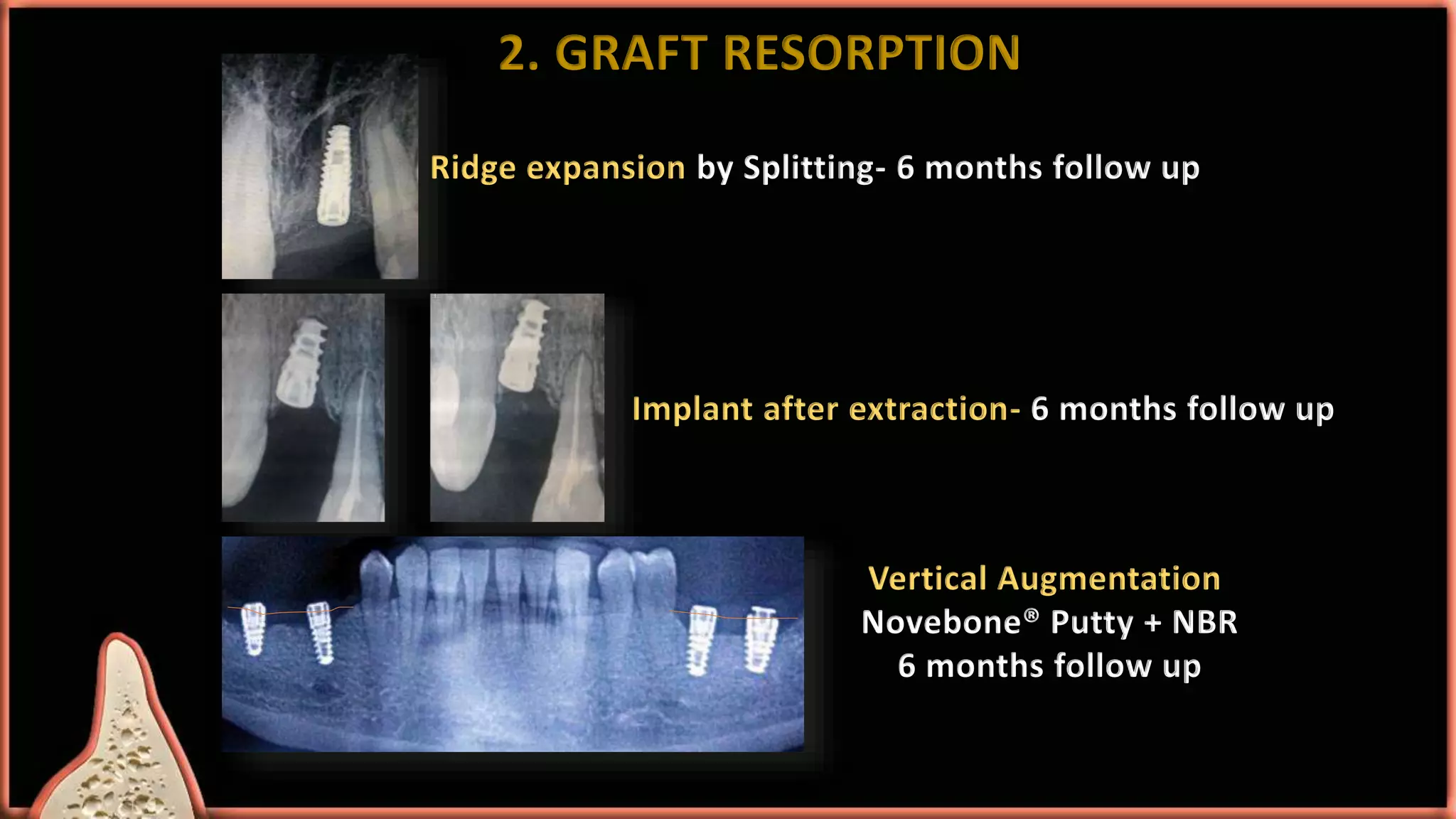 2. GRAFT RESORPTION

Ridge expansion by Splitting- 6 months follow up

Implant after extraction- 6 months follow up

Vertical Augmentation
Novebone® Putty + NBR
6 months follow up